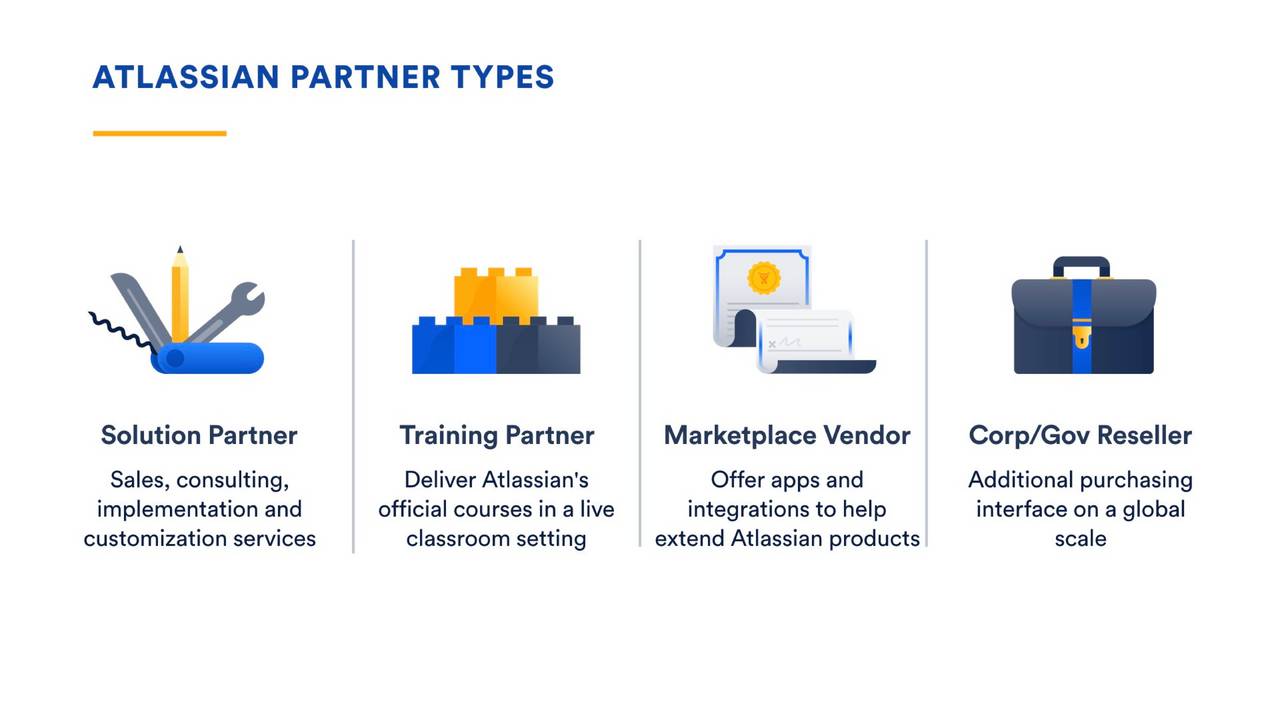 ATLASSIAN PARTNER TYPES

Solution Partner

Sales, consulting, implementation and customization services

Training Partner

Deliver Atlassian's official courses in a live classroom setting

Marketplace Vendor

Offer apps and integrations to help extend Atlassian products

Corp/Gov Reseller

Additional purchasing interface on a global scale